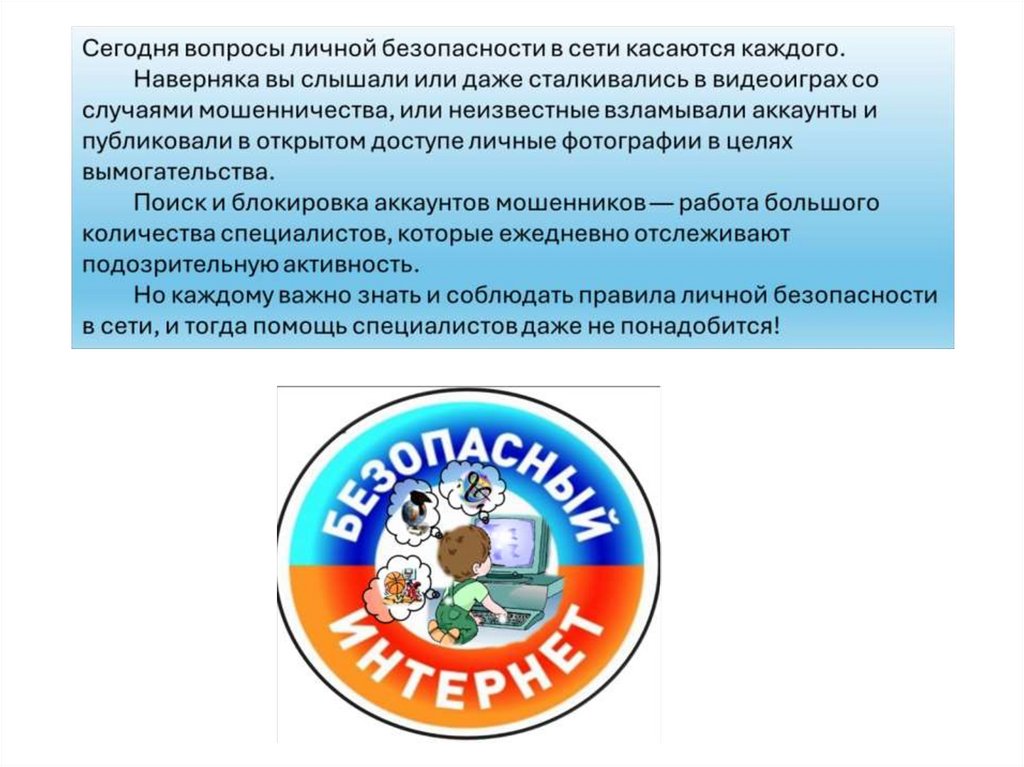 Сегодня вопросы личной безопасности в сети касаются каждого.

Наверняка вы слышали или даже сталкивались в видеоиграх со случаями мошенничества, или неизвестные взламывали аккаунты и публиковали в открытом доступе личные фотографии в целях вымогательства.

Поиск и блокировка аккаунтов мошенников — работа большого количества специалистов, которые ежедневно отслеживают подозрительную активность.

Но каждому важно знать и соблюдать правила личной безопасности в сети, и тогда помощь специалистов даже не понадобится!

БЕЗОПАСНЫЙ
ИНТЕРНЕТ